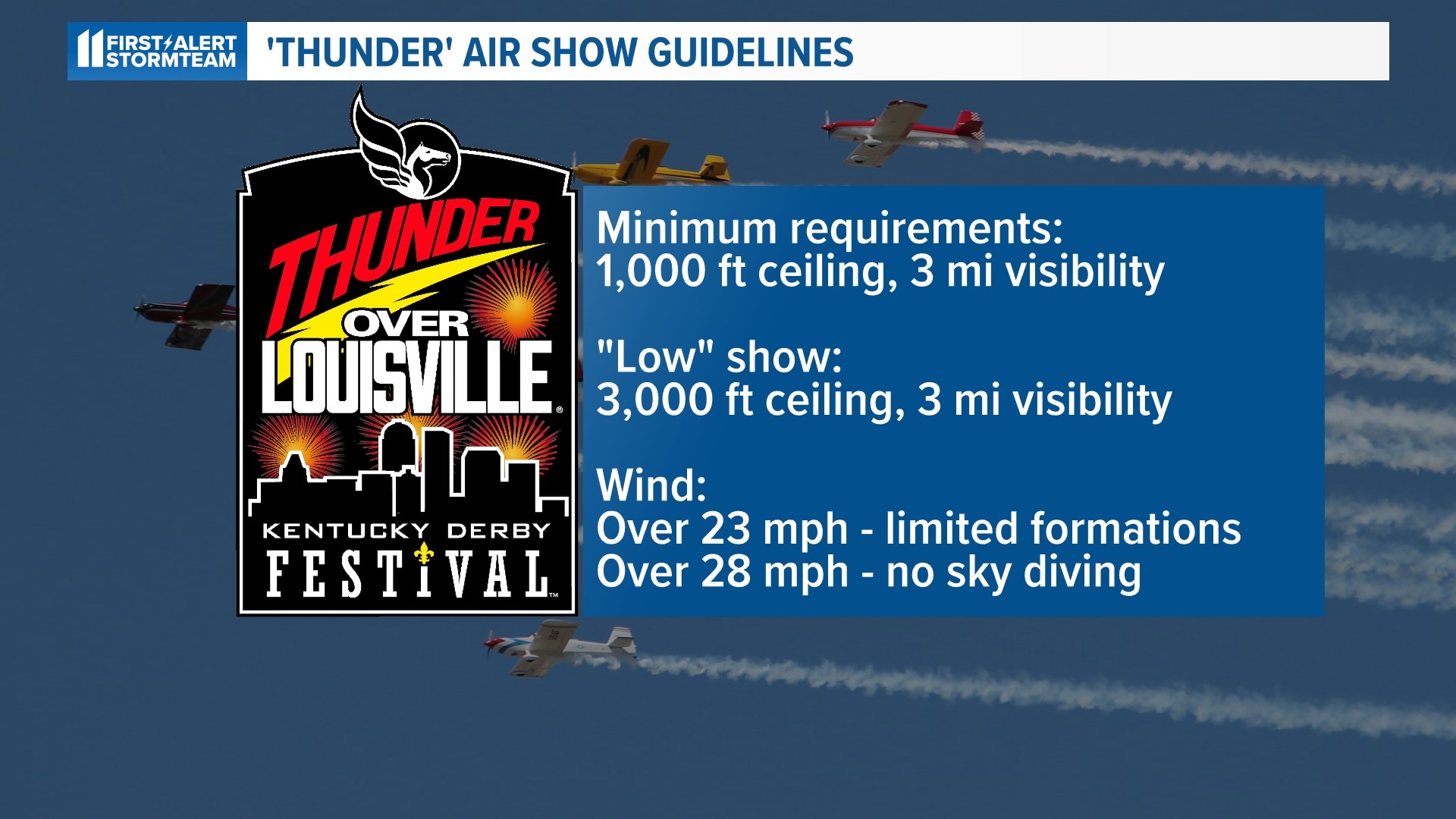 11 FIRST ALERT STORMTEAM

'THUNDER' AIR SHOW GUIDELINES

THUNDER OVER LOUISVILLE®

KENTUCKY DERBY FESTIVAL™

Minimum requirements:
1,000 ft ceiling, 3 mi visibility

"Low" show:
3,000 ft ceiling, 3 mi visibility

Wind:
Over 23 mph - limited formations
Over 28 mph - no sky diving